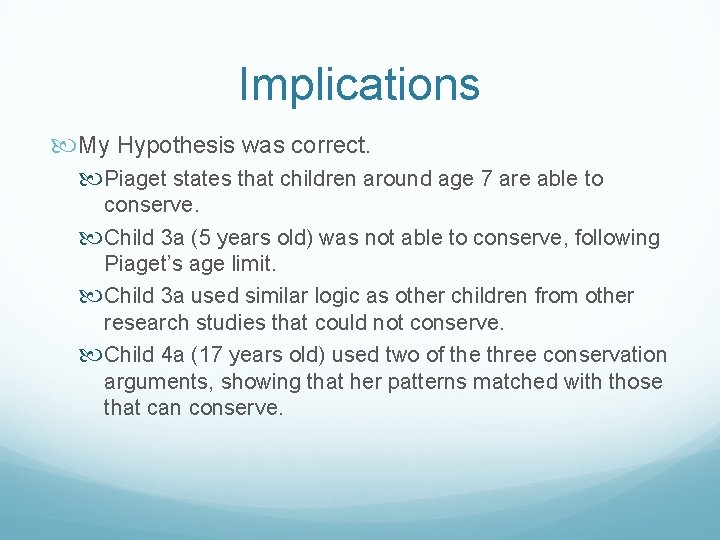 Implications

My Hypothesis was correct.

Piaget states that children around age 7 are able to conserve.

Child 3a (5 years old) was not able to conserve, following Piaget's age limit.

Child 3a used similar logic as other children from other research studies that could not conserve.

Child 4a (17 years old) used two of the three conservation arguments, showing that her patterns matched with those that can conserve.